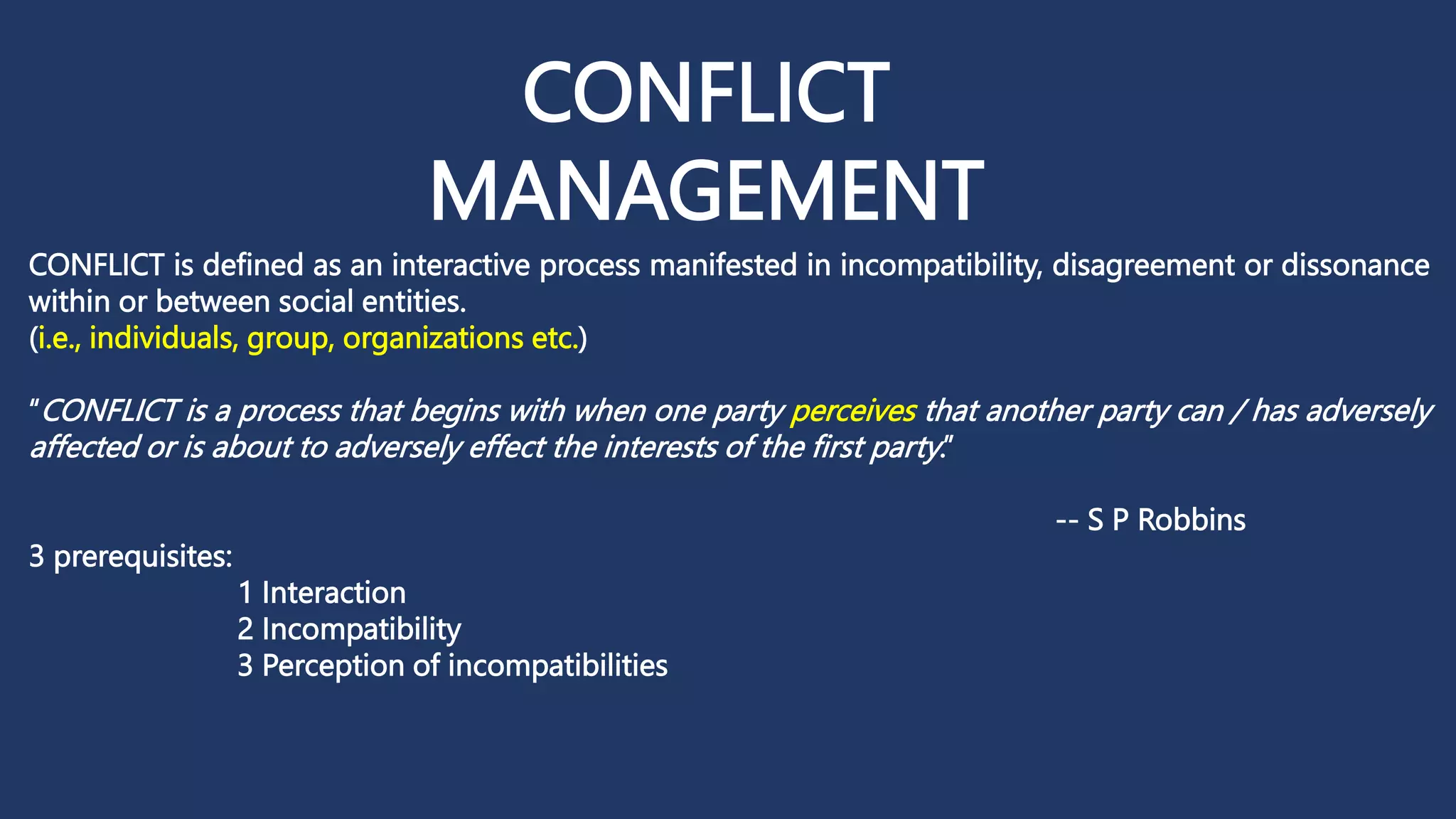 CONFLICT MANAGEMENT

CONFLICT is defined as an interactive process manifested in incompatibility, disagreement or dissonance within or between social entities.
(i.e., individuals, group, organizations etc.)

"CONFLICT is a process that begins with when one party perceives that another party can / has adversely affected or is about to adversely effect the interests of the first party."

-- S P Robbins

3 prerequisites:
1 Interaction
2 Incompatibility
3 Perception of incompatibilities